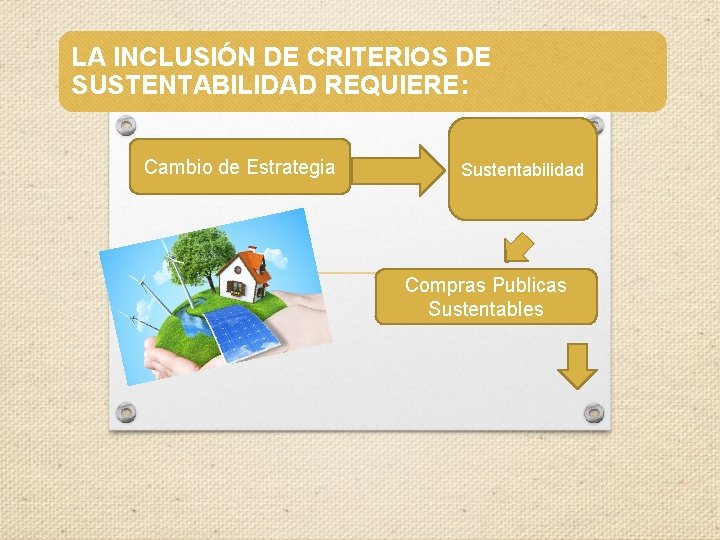 LA INCLUSIÓN DE CRITERIOS DE SUSTENTABILIDAD REQUIERE:

Cambio de Estrategia

Sustentabilidad

Compras Publicas Sustentables